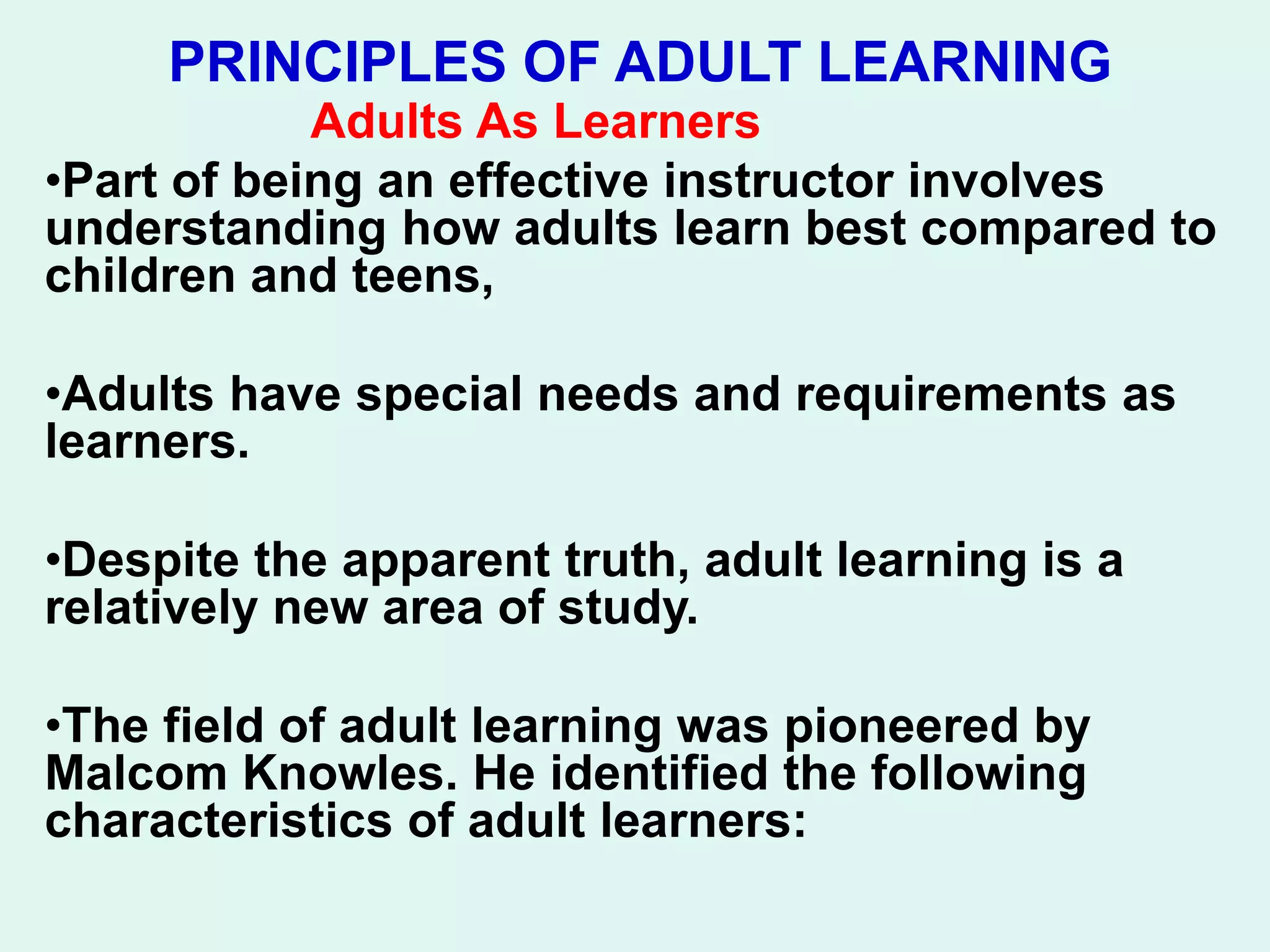 PRINCIPLES OF ADULT LEARNING
Adults As Learners

•Part of being an effective instructor involves understanding how adults learn best compared to children and teens,

•Adults have special needs and requirements as learners.

•Despite the apparent truth, adult learning is a relatively new area of study.

•The field of adult learning was pioneered by Malcom Knowles. He identified the following characteristics of adult learners: